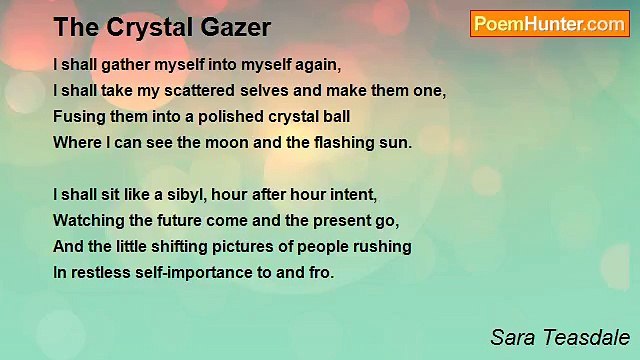 The Crystal Gazer

PoemHunter.com

I shall gather myself into myself again,
I shall take my scattered selves and make them one,
Fusing them into a polished crystal ball
Where I can see the moon and the flashing sun.

I shall sit like a sibyl, hour after hour intent,
Watching the future come and the present go,
And the little shifting pictures of people rushing
In restless self-importance to and fro.

Sara Teasdale